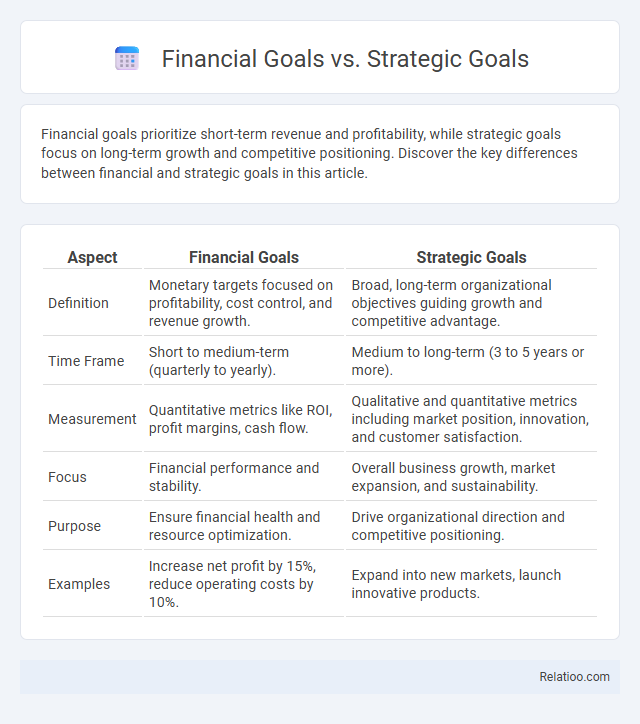 Financial Goals vs. Strategic Goals

Financial goals prioritize short-term revenue and profitability, while strategic goals focus on long-term growth and competitive positioning. Discover the key differences between financial and strategic goals in this article.

| Aspect | Financial Goals | Strategic Goals |
|---|---|---|
| Definition | Monetary targets focused on profitability, cost control, and revenue growth. | Broad, long-term organizational objectives guiding growth and competitive advantage. |
| Time Frame | Short to medium-term (quarterly to yearly). | Medium to long-term (3 to 5 years or more). |
| Measurement | Quantitative metrics like ROI, profit margins, cash flow. | Qualitative and quantitative metrics including market position, innovation, and customer satisfaction. |
| Focus | Financial performance and stability. | Overall business growth, market expansion, and sustainability. |
| Purpose | Ensure financial health and resource optimization. | Drive organizational direction and competitive positioning. |
| Examples | Increase net profit by 15%, reduce operating costs by 10%. | Expand into new markets, launch innovative products. |

Relatioo.com